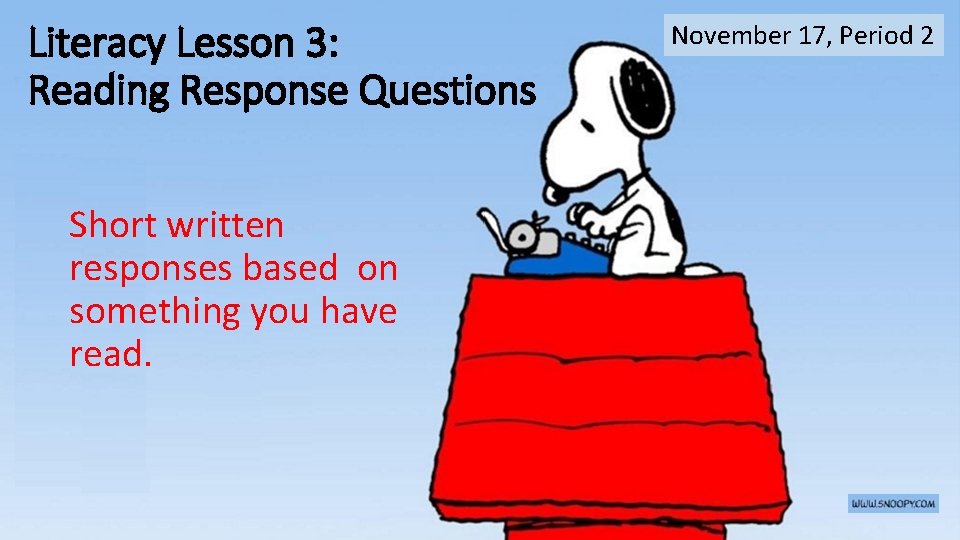 Literacy Lesson 3:
Reading Response Questions

November 17, Period 2

Short written responses based on something you have read.

WWW.SNOOPY.COM